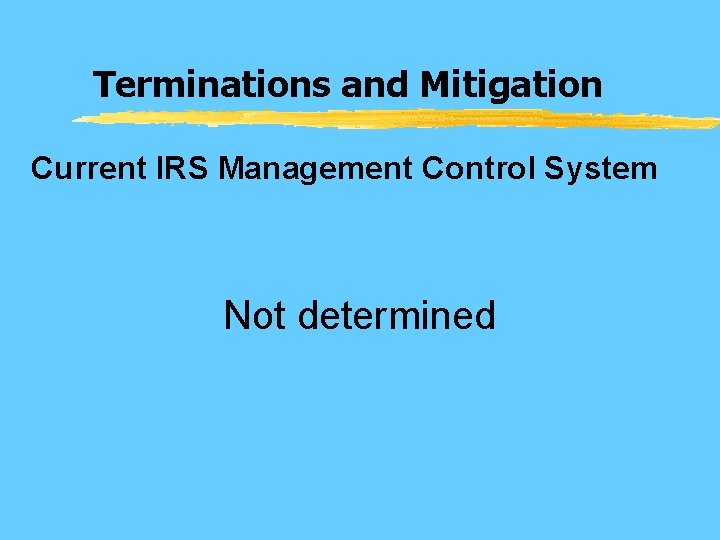 Terminations and Mitigation

Current IRS Management Control System

Not determined